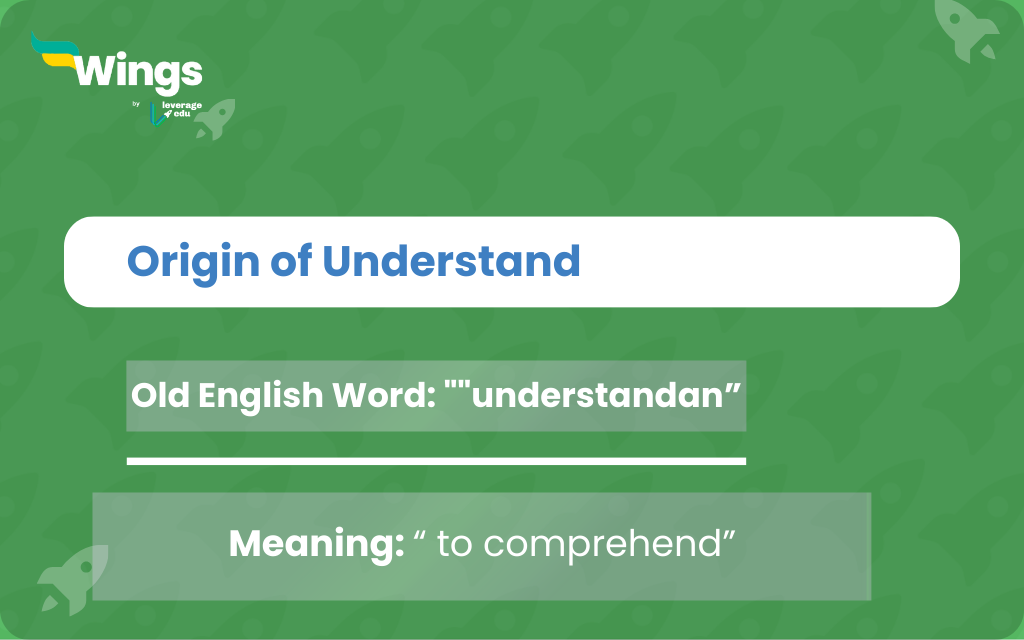 Wings
by leverage edu

Origin of Understand

Old English Word: ""understandan”

Meaning: “ to comprehend”